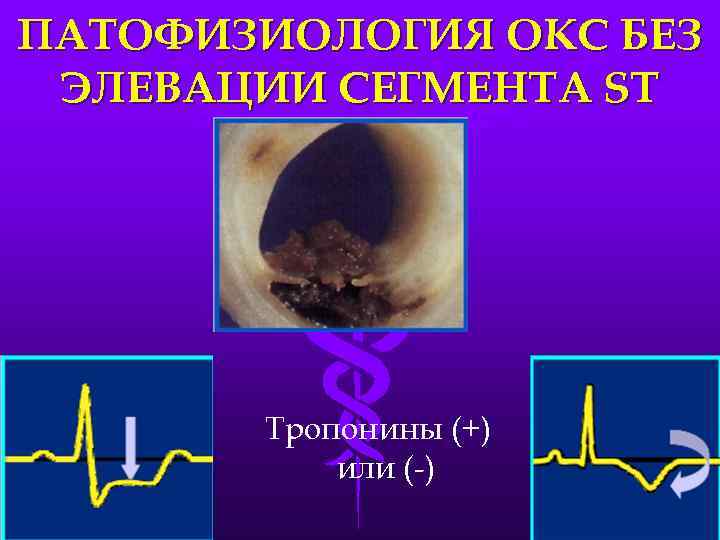 ПАТОФИЗИОЛОГИЯ ОКС БЕЗ ЭЛЕВАЦИИ СЕГМЕНТА ST

Тропонины (+) или (-)